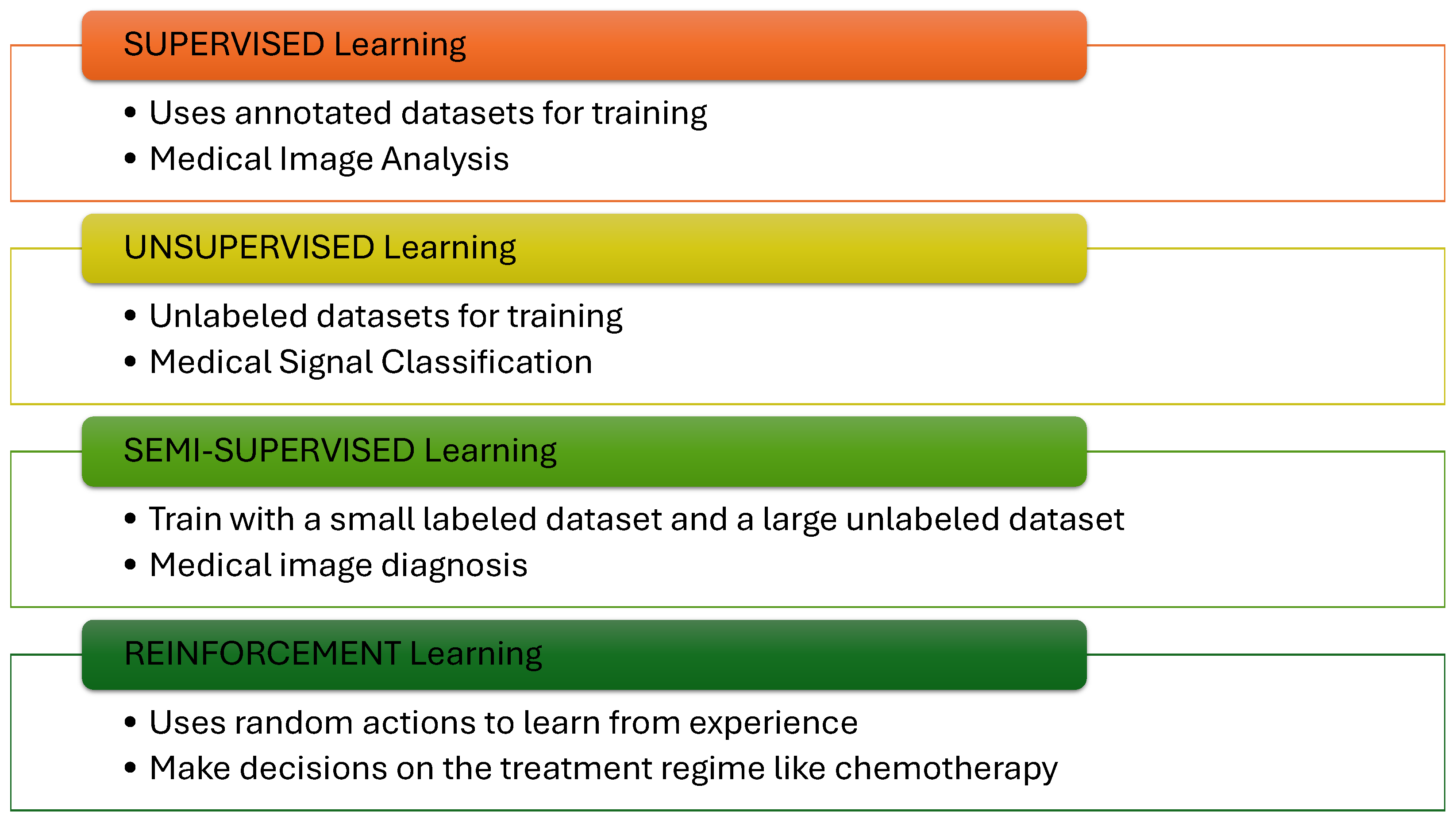 SUPERVISED Learning

• Uses annotated datasets for training
• Medical Image Analysis

UNSUPERVISED Learning

• Unlabeled datasets for training
• Medical Signal Classification

SEMI-SUPERVISED Learning

• Train with a small labeled dataset and a large unlabeled dataset
• Medical image diagnosis

REINFORCEMENT Learning

• Uses random actions to learn from experience
• Make decisions on the treatment regime like chemotherapy